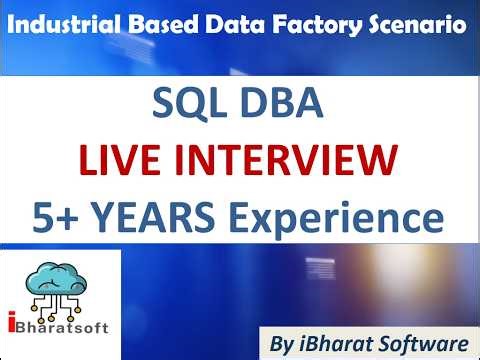 Industrial Based Data Factory Scenario

SQL DBA
LIVE INTERVIEW
5+ YEARS Experience

iBharatsoft

By iBharat Software